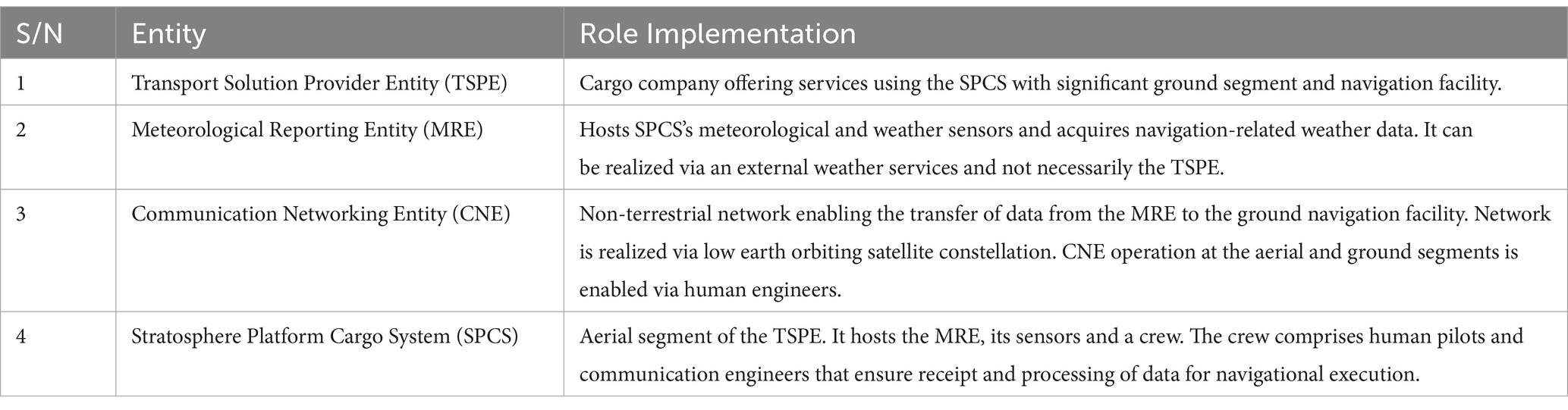 | S/N | Entity | Role Implementation |
|---|---|---|
| 1 | Transport Solution Provider Entity (TSPE) | Cargo company offering services using the SPCS with significant ground segment and navigation facility. |
| 2 | Meteorological Reporting Entity (MRE) | Hosts SPCS's meteorological and weather sensors and acquires navigation-related weather data. It can be realized via an external weather services and not necessarily the TSPE. |
| 3 | Communication Networking Entity (CNE) | Non-terrestrial network enabling the transfer of data from the MRE to the ground navigation facility. Network is realized via low earth orbiting satellite constellation. CNE operation at the aerial and ground segments is enabled via human engineers. |
| 4 | Stratosphere Platform Cargo System (SPCS) | Aerial segment of the TSPE. It hosts the MRE, its sensors and a crew. The crew comprises human pilots and communication engineers that ensure receipt and processing of data for navigational execution. |